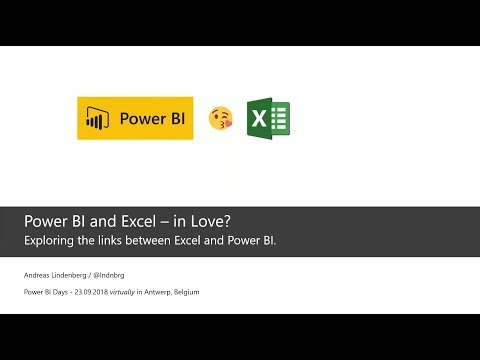 Power BI

X

Power BI and Excel – in Love?
Exploring the links between Excel and Power BI.

Andreas Lindenberg / @lndnbrg

Power BI Days - 23.09.2018 virtually in Antwerp, Belgium